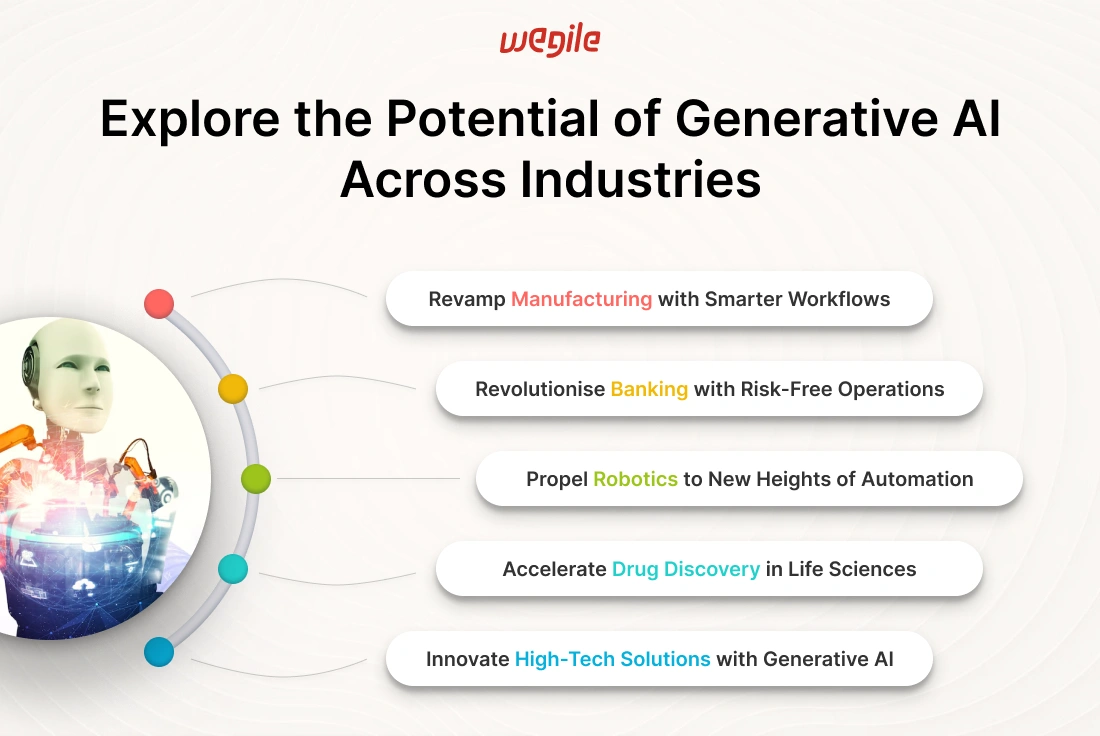 wegile

Explore the Potential of Generative AI Across Industries

Revamp Manufacturing with Smarter Workflows

Revolutionise Banking with Risk-Free Operations

Propel Robotics to New Heights of Automation

Accelerate Drug Discovery in Life Sciences

Innovate High-Tech Solutions with Generative AI